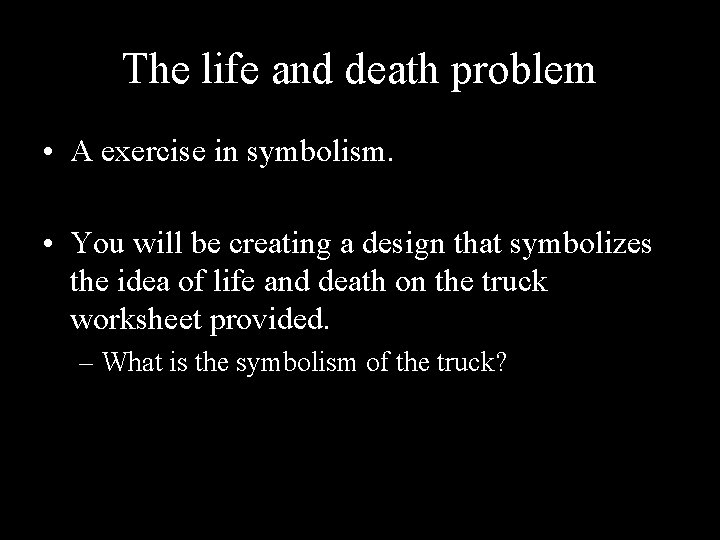 The life and death problem

• A exercise in symbolism.

• You will be creating a design that symbolizes the idea of life and death on the truck worksheet provided.

– What is the symbolism of the truck?